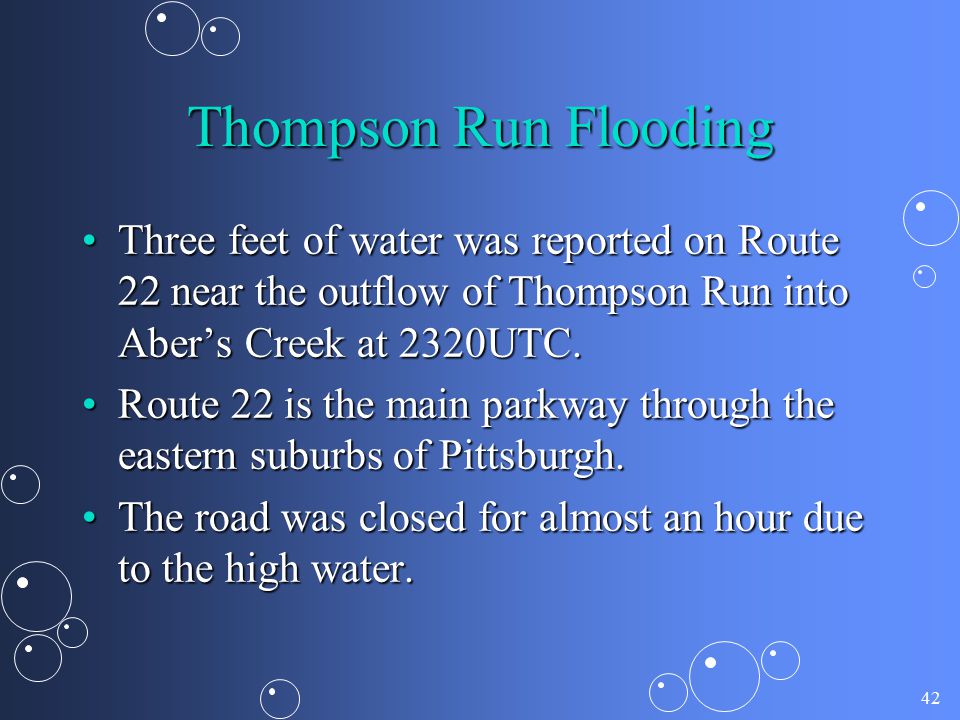 Thompson Run Flooding

• Three feet of water was reported on Route 22 near the outflow of Thompson Run into Aber's Creek at 2320UTC.

• Route 22 is the main parkway through the eastern suburbs of Pittsburgh.

• The road was closed for almost an hour due to the high water.

42